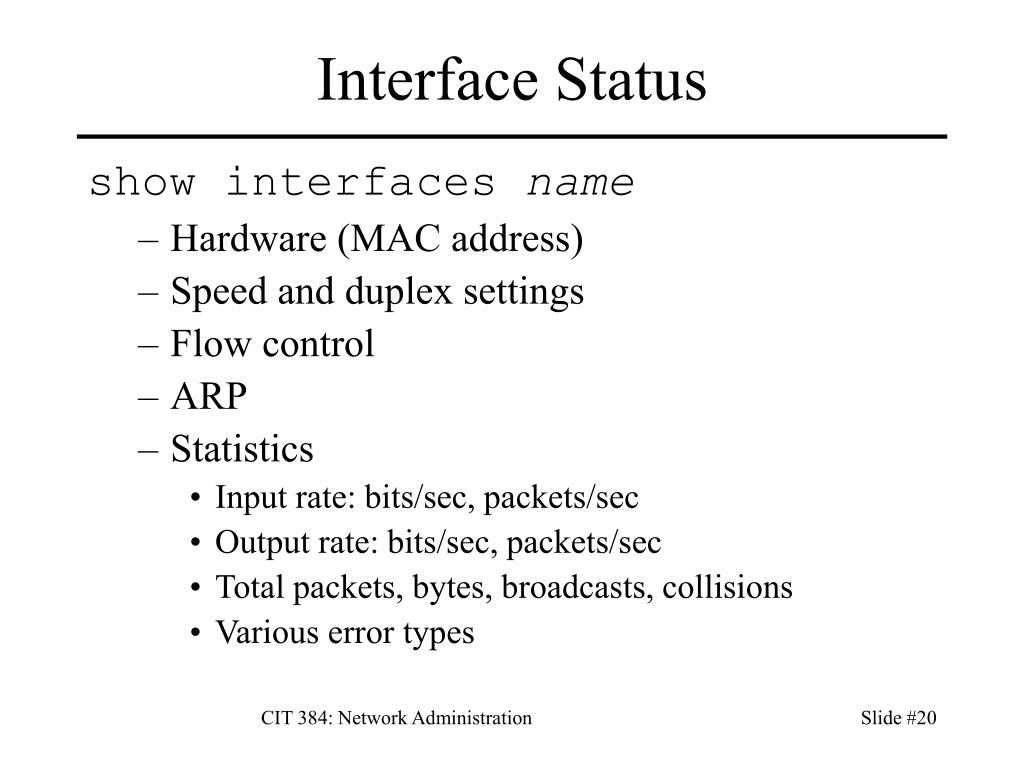 Interface Status

show interfaces name

– Hardware (MAC address)
– Speed and duplex settings
– Flow control
– ARP
– Statistics
• Input rate: bits/sec, packets/sec
• Output rate: bits/sec, packets/sec
• Total packets, bytes, broadcasts, collisions
• Various error types

CIT 384: Network Administration

Slide #20